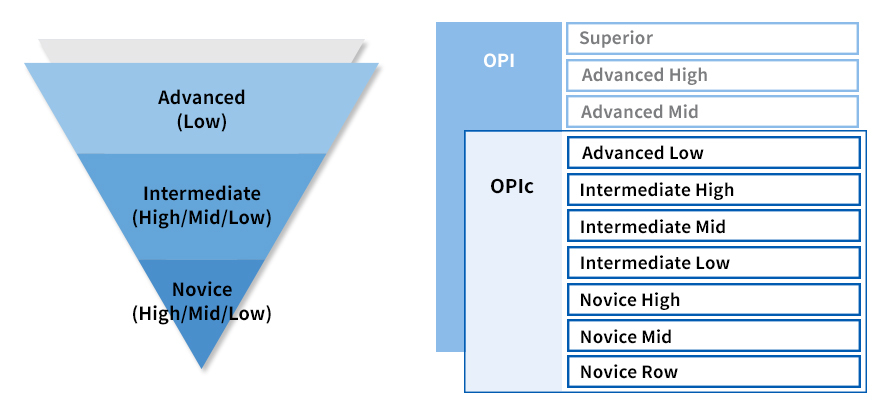 Advanced
(Low)

Intermediate
(High/Mid/Low)

Novice
(High/Mid/Low)

OPI

Superior

Advanced High

Advanced Mid

OPIc

Advanced Low

Intermediate High

Intermediate Mid

Intermediate Low

Novice High

Novice Mid

Novice Row